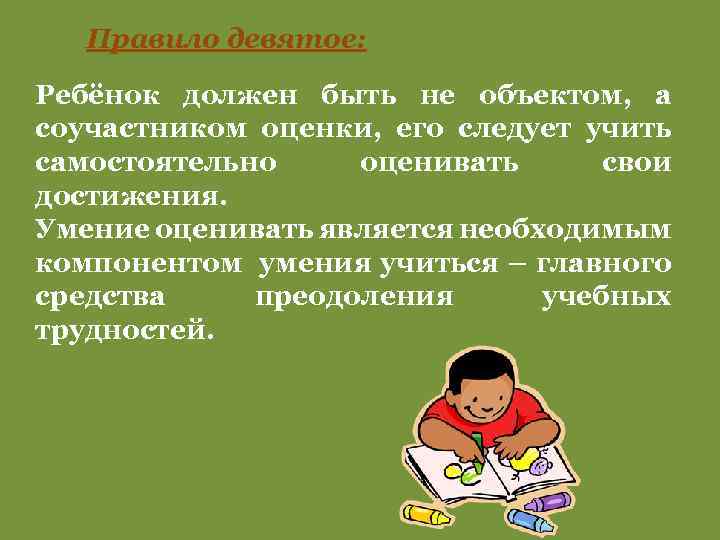 Правило девятое:

Ребёнок должен быть не объектом, а соучастником оценки, его следует учить самостоятельно оценивать свои достижения.
Умение оценивать является необходимым компонентом умения учиться – главного средства преодоления учебных трудностей.